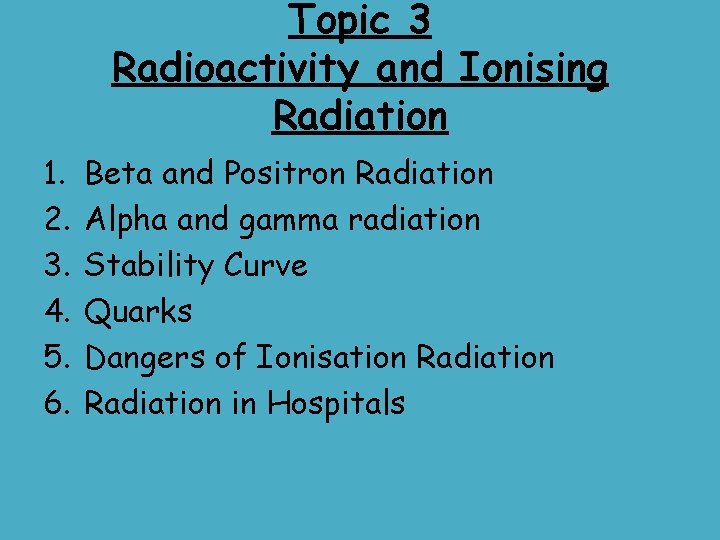 Topic 3
Radioactivity and Ionising Radiation

1. Beta and Positron Radiation
2. Alpha and gamma radiation
3. Stability Curve
4. Quarks
5. Dangers of Ionisation Radiation
6. Radiation in Hospitals